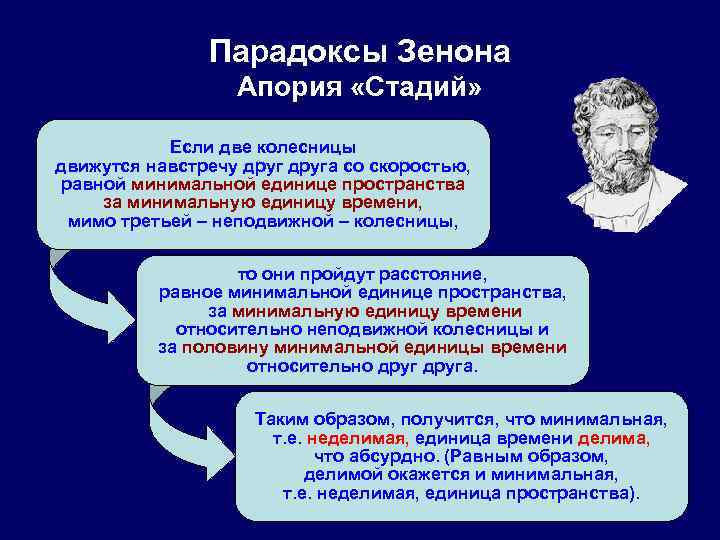 Парадоксы Зенона
Апория «Стадий»

Если две колесницы движутся навстречу друг друга со скоростью, равной минимальной единице пространства за минимальную единицу времени, мимо третьей – неподвижной – колесницы,

то они пройдут расстояние, равное минимальной единице пространства, за минимальную единицу времени относительно неподвижной колесницы и за половину минимальной единицы времени относительно друг друга.

Таким образом, получится, что минимальная, т.е. неделимая, единица времени делима, что абсурдно. (Равным образом, делимой окажется и минимальная, т.е. неделимая, единица пространства).